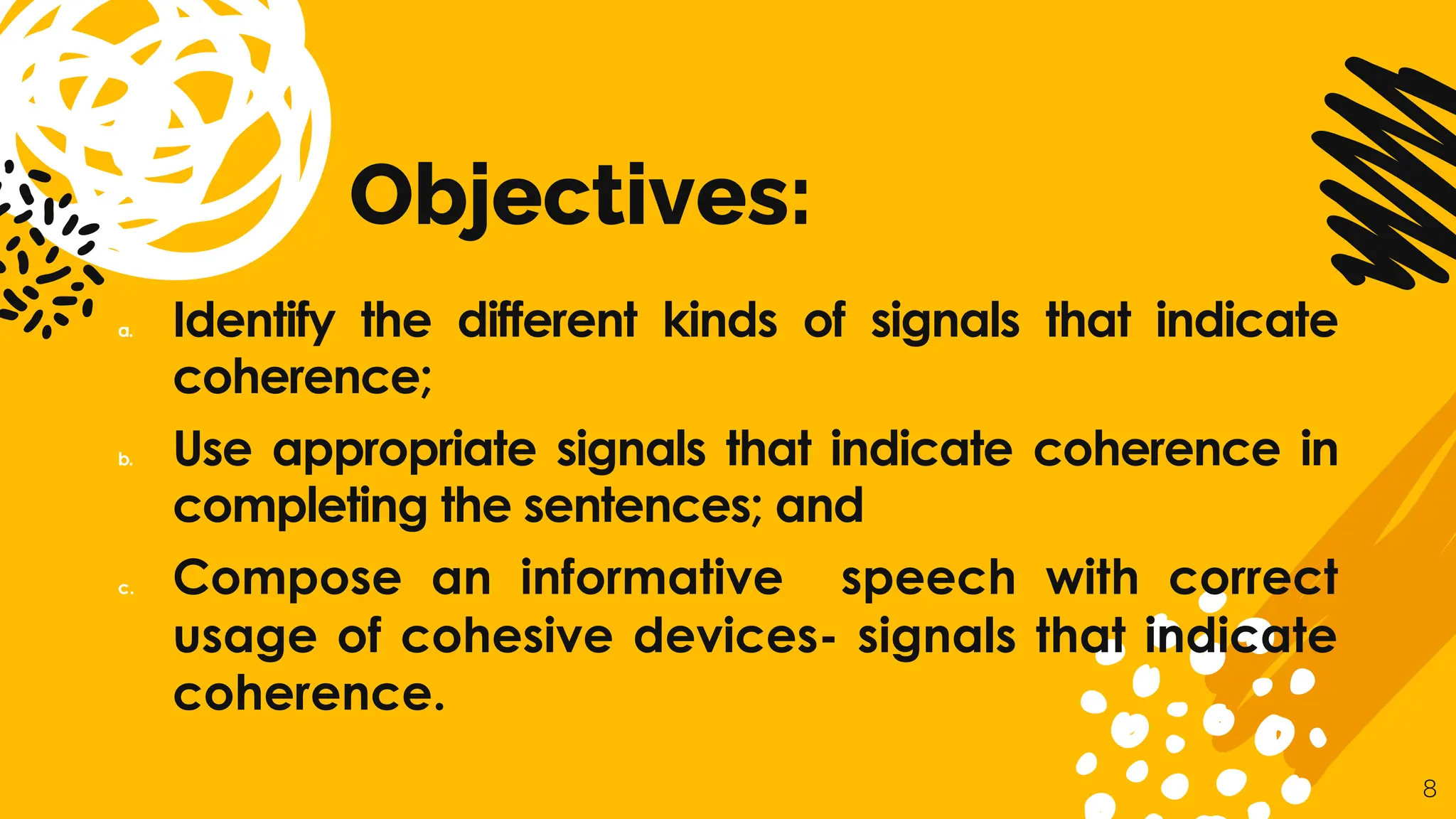 Objectives:

a. Identify the different kinds of signals that indicate coherence;

b. Use appropriate signals that indicate coherence in completing the sentences; and

c. Compose an informative speech with correct usage of cohesive devices- signals that indicate coherence.

8